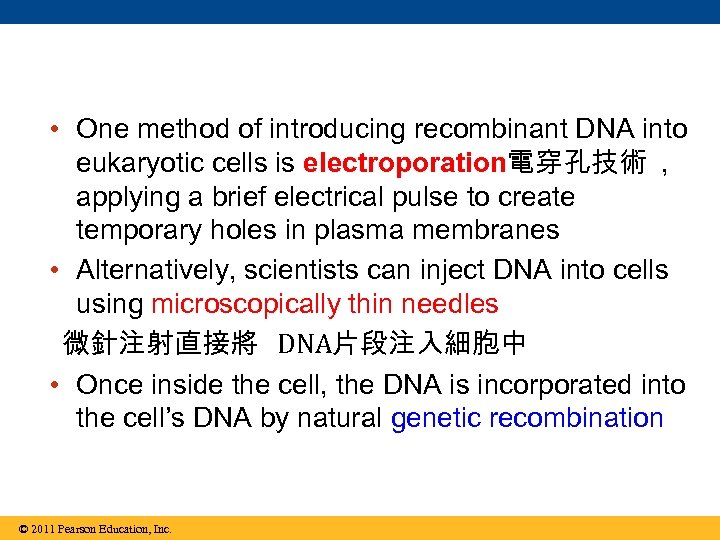 • One method of introducing recombinant DNA into eukaryotic cells is electroporation電穿孔技術 , applying a brief electrical pulse to create temporary holes in plasma membranes

• Alternatively, scientists can inject DNA into cells using microscopically thin needles

微針注射直接將 DNA片段注入細胞中

• Once inside the cell, the DNA is incorporated into the cell's DNA by natural genetic recombination

© 2011 Pearson Education, Inc.